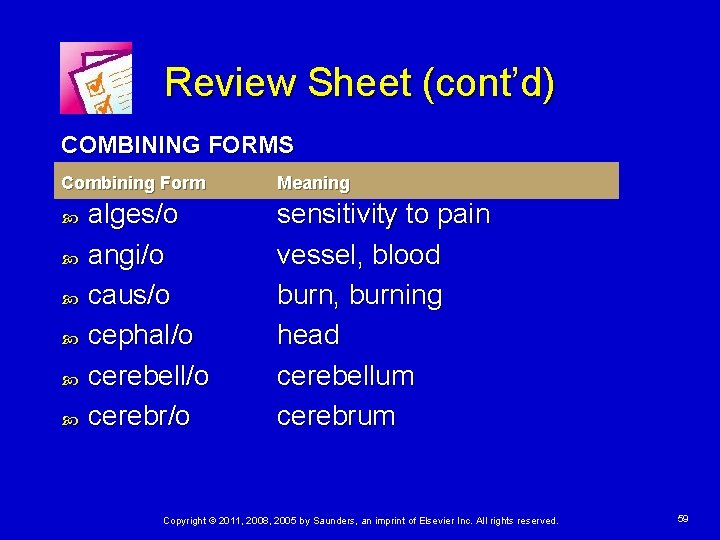 Review Sheet (cont'd)

COMBINING FORMS

| Combining Form | Meaning |
|---|---|
| alges/o | sensitivity to pain |
| angi/o | vessel, blood |
| caus/o | burn, burning |
| cephal/o | head |
| cerebell/o | cerebellum |
| cerebr/o | cerebrum |

Copyright © 2011, 2008, 2005 by Saunders, an imprint of Elsevier Inc. All rights reserved.

59